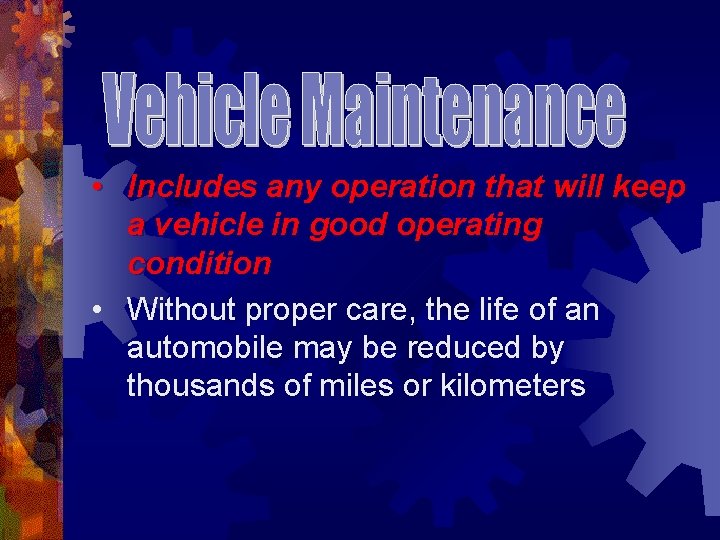 Vehicle Maintenance

• Includes any operation that will keep a vehicle in good operating condition

• Without proper care, the life of an automobile may be reduced by thousands of miles or kilometers